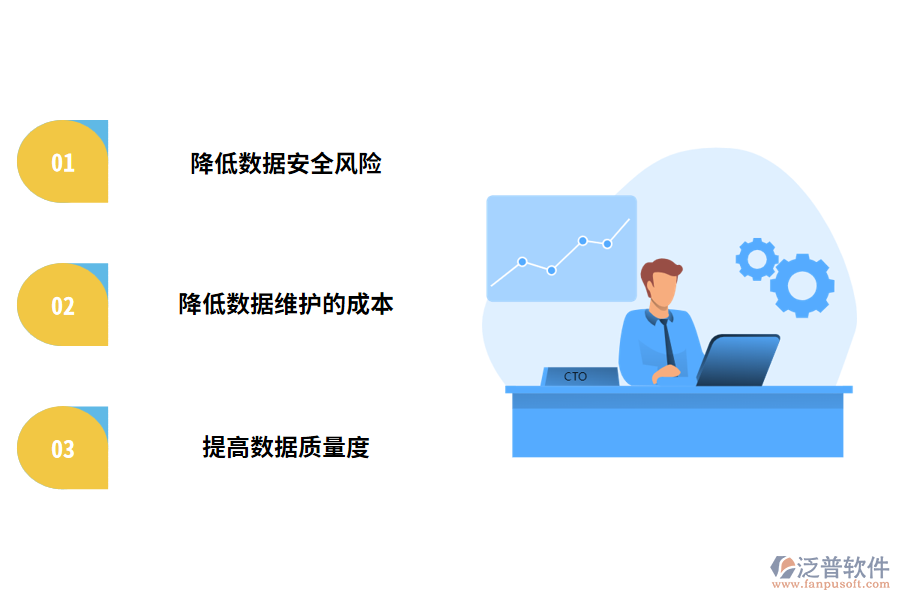 01
降低数据安全风险

02
降低数据维护的成本

03
提高数据质量度

CTO

泛普软件
www.fanpusoft.com